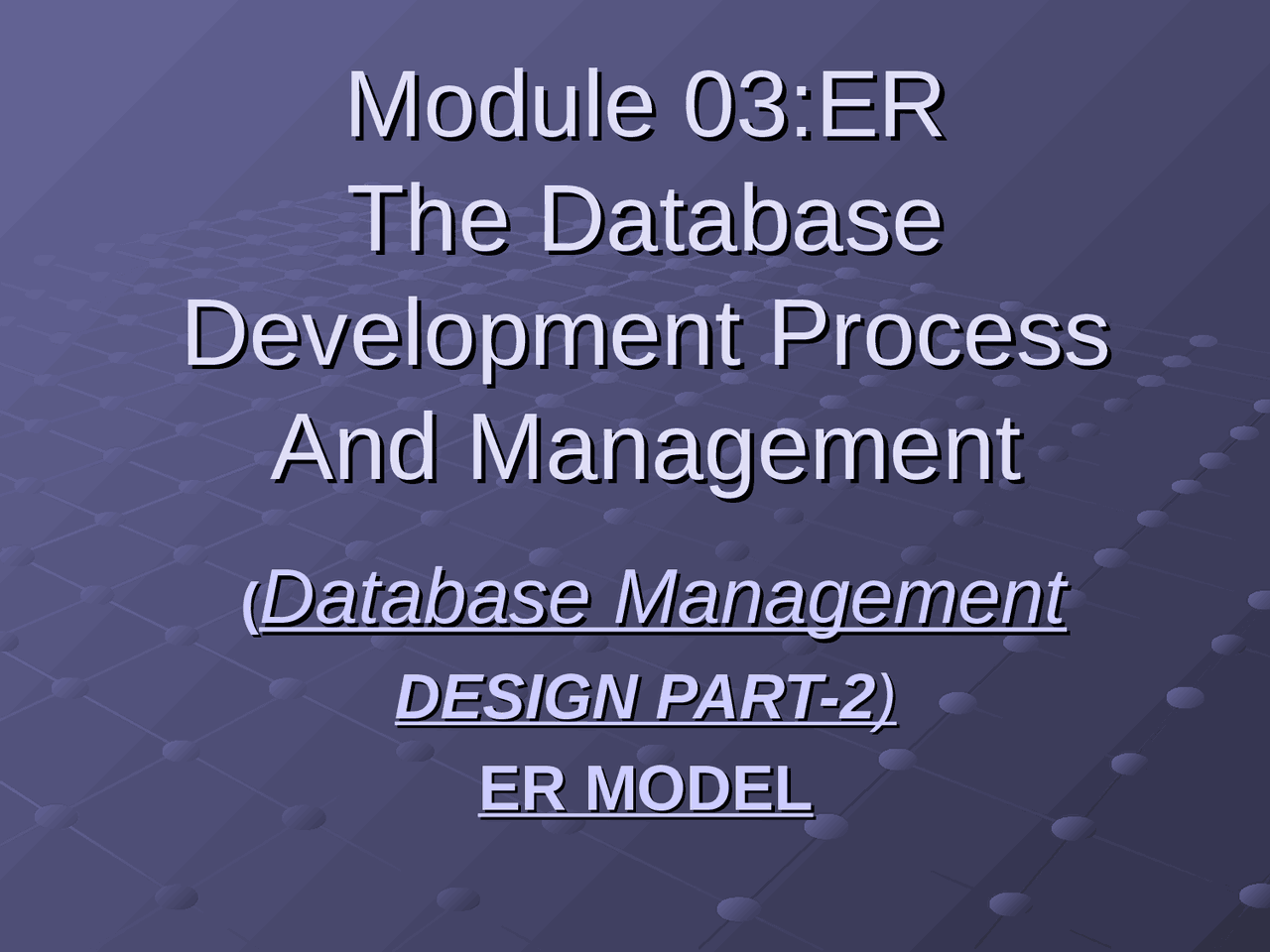 Module 03:ER
The Database Development Process And Management

(Database Management
DESIGN PART-2)
ER MODEL